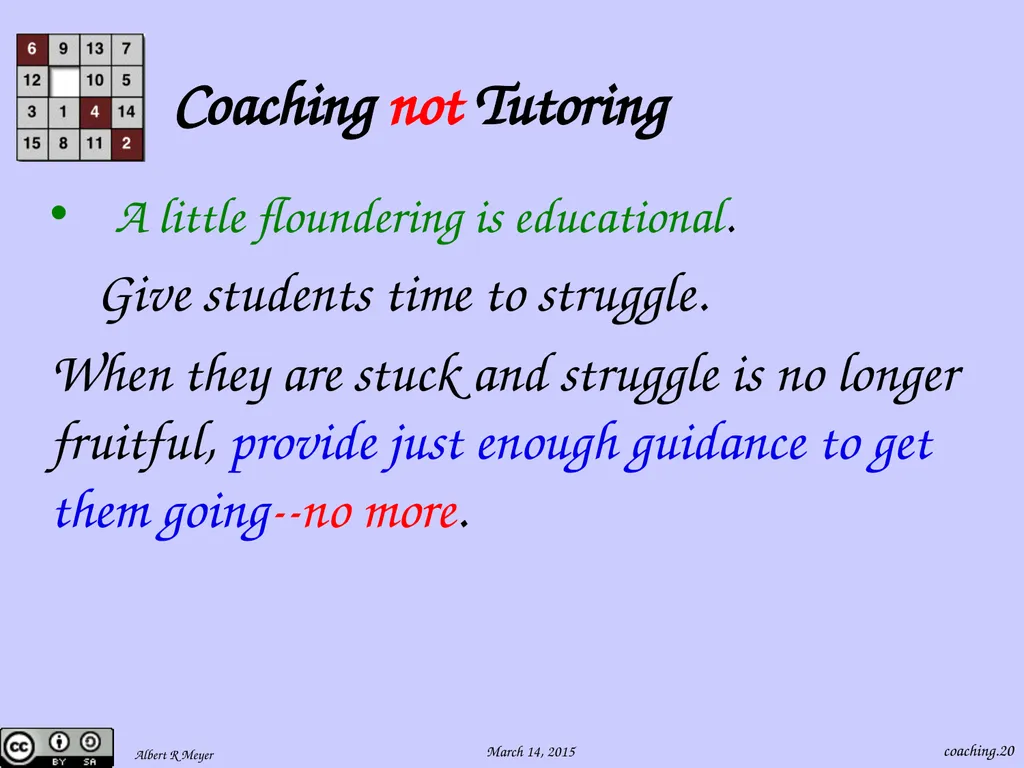 | 6 | 9 | 13 | 7 |
|---|---|---|---|
| 12 |  | 10 | 5 |
| 3 | 1 | 4 | 14 |
| 15 | 8 | 11 | 2 |

Coaching not Tutoring

• A little floundering is educational.

Give students time to struggle.

When they are stuck and struggle is no longer fruitful, provide just enough guidance to get them going--no more.

BY SA

Albert R Meyer

March 14, 2015

coaching.20